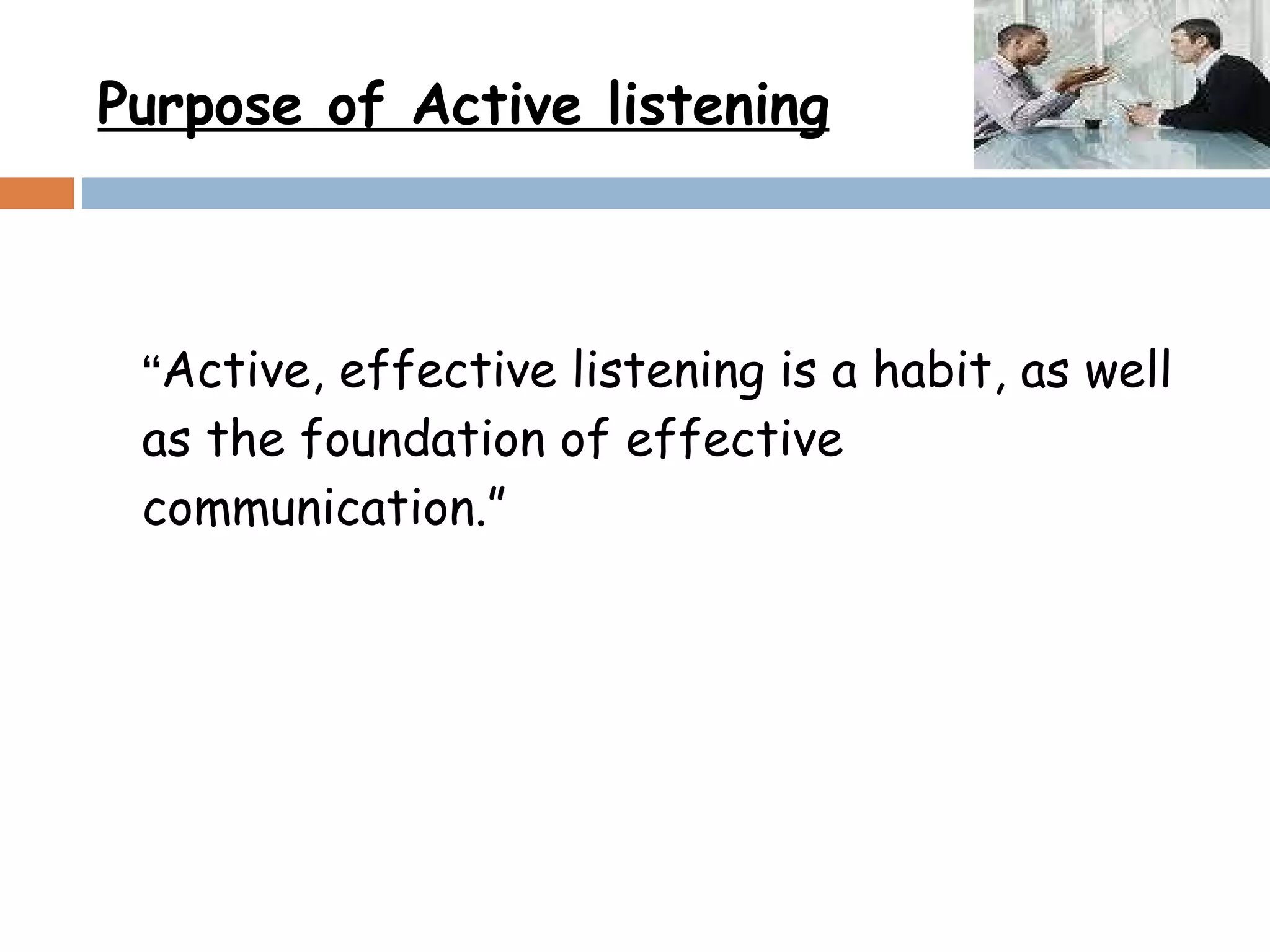 Purpose of Active listening

“Active, effective listening is a habit, as well as the foundation of effective communication.”